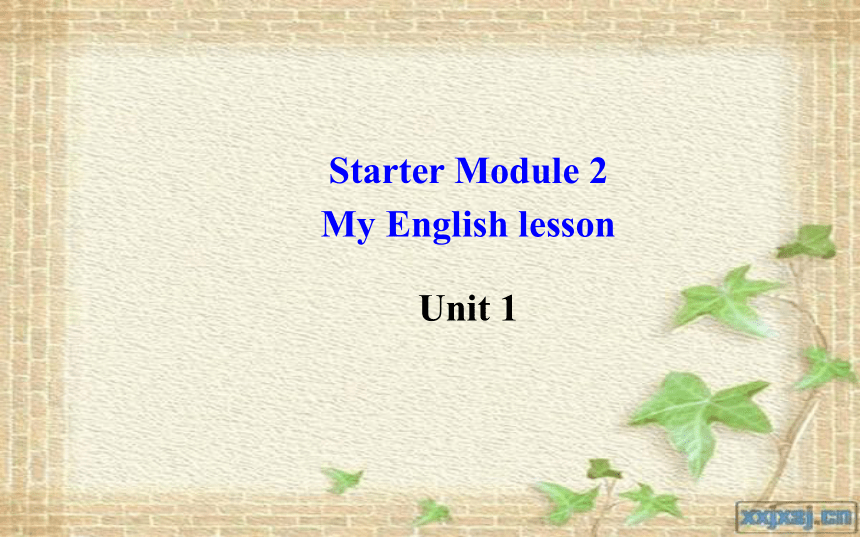 Starter Module 2
My English lesson

Unit 1

xxjxsj.cn